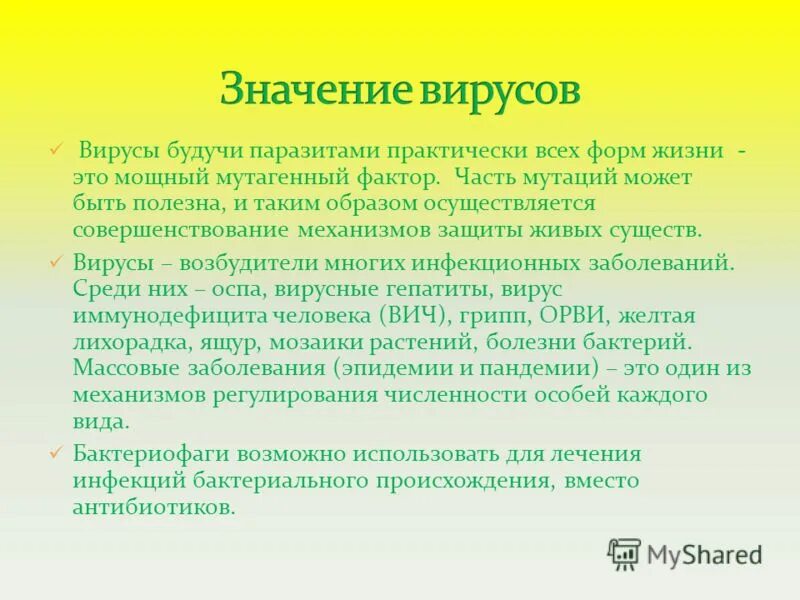 Значение вирусов

✓ Вирусы будучи паразитами практически всех форм жизни - это мощный мутагенный фактор. Часть мутаций может быть полезна, и таким образом осуществляется совершенствование механизмов защиты живых существ.

✓ Вирусы – возбудители многих инфекционных заболеваний. Среди них – оспа, вирусные гепатиты, вирус иммунодефицита человека (ВИЧ), грипп, ОРВИ, желтая лихорадка, ящур, мозаики растений, болезни бактерий. Массовые заболевания (эпидемии и пандемии) – это один из механизмов регулирования численности особей каждого вида.

✓ Бактериофаги возможно использовать для лечения инфекций бактериального происхождения, вместо антибиотиков.

MyShared